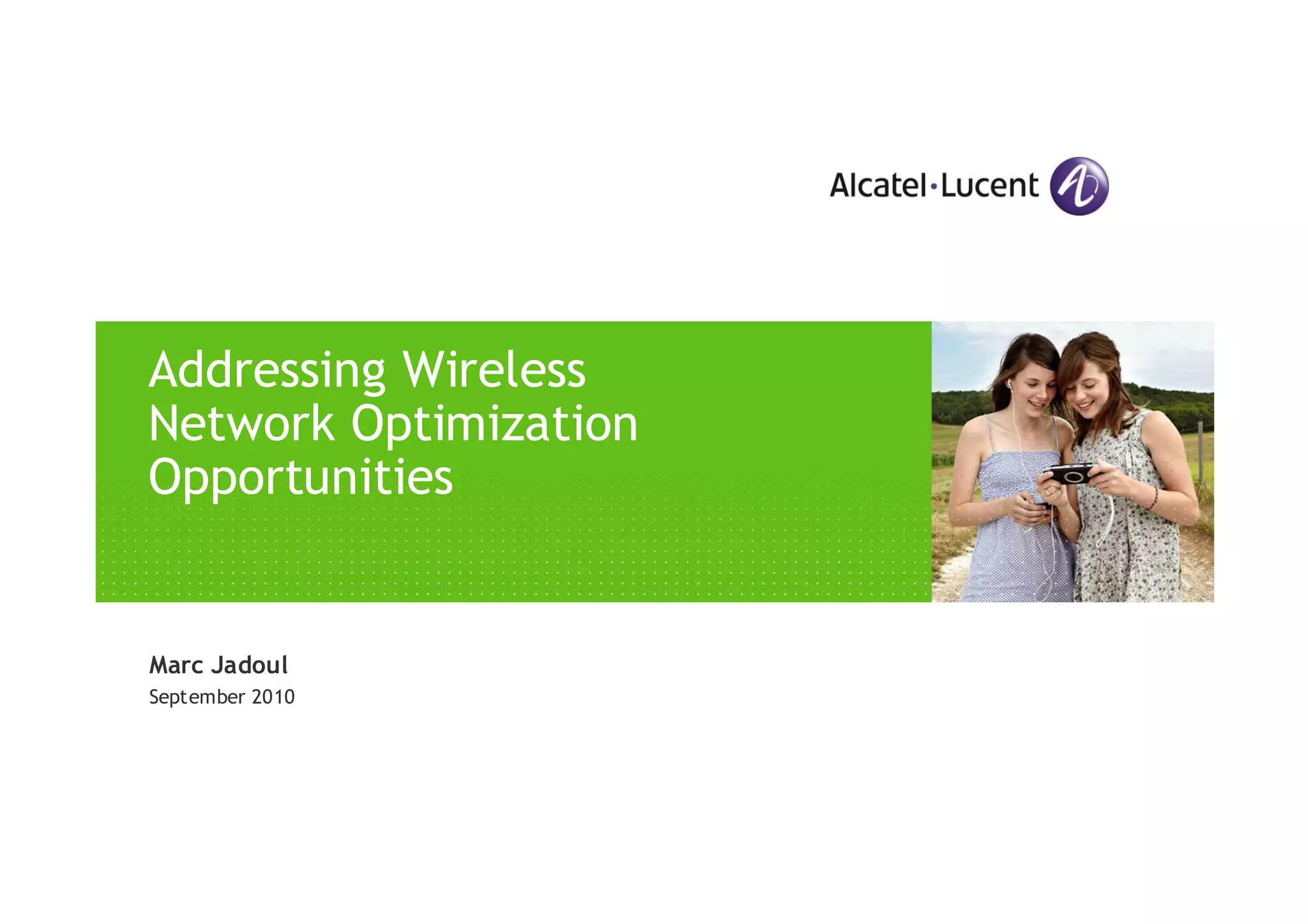 Alcatel·Lucent

Addressing Wireless Network Optimization Opportunities

Marc Jadoul
September 2010